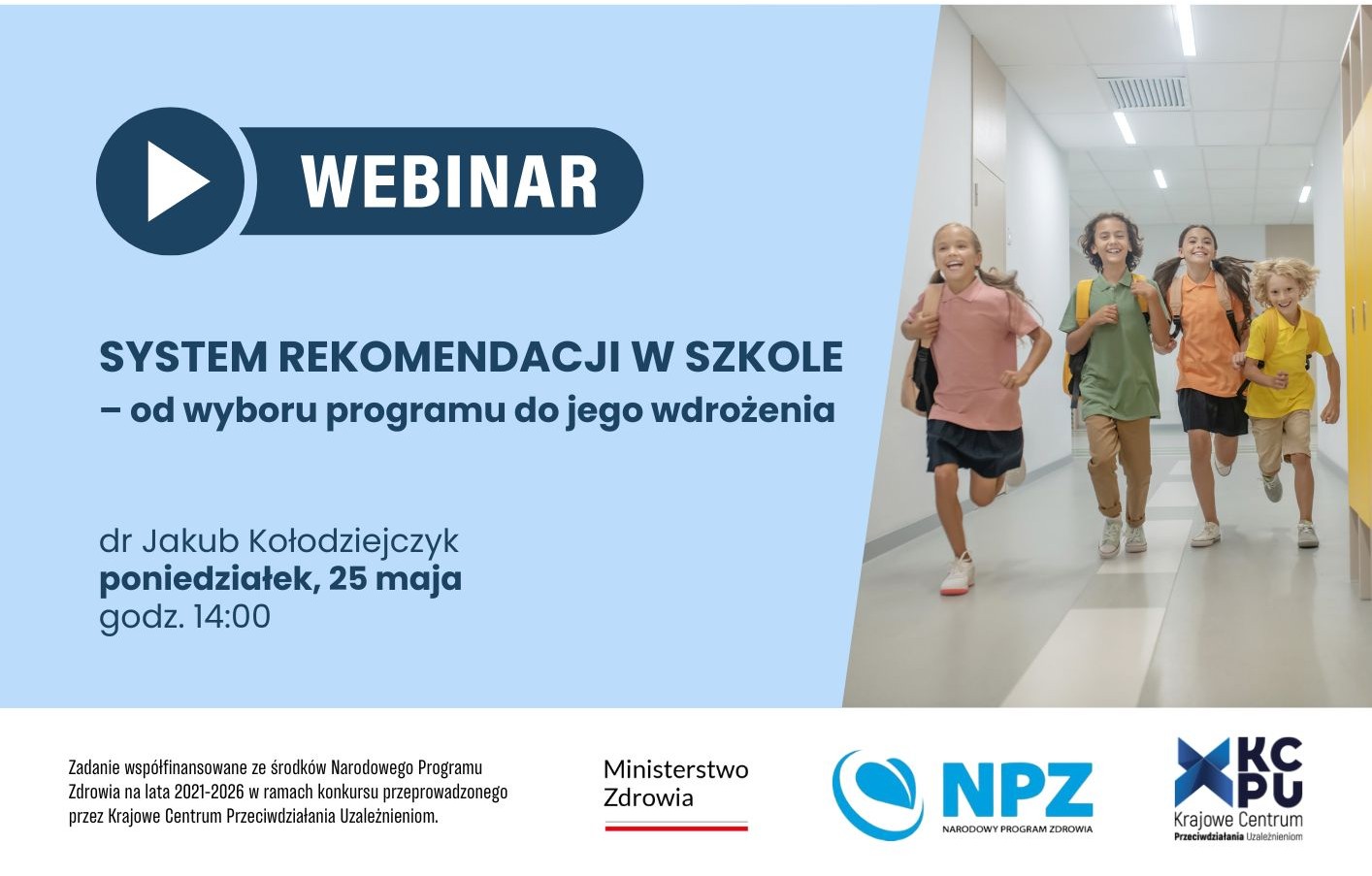 WEBINAR

SYSTEM REKOMENDACJI W SZKOLE
– od wyboru programu do jego wdrożenia

dr Jakub Kołodziejczyk
poniedziałek, 25 maja
godz. 14:00

Zadanie współfinansowane ze środków Narodowego Programu Zdrowia na lata 2021-2026 w ramach konkursu przeprowadzonego przez Krajowe Centrum Przeciwdziałania Uzależnieniom.

Ministerstwo Zdrowia

NPZ
NARODOWY PROGRAM ZDROWIA

KC PU
Krajowe Centrum
Przeciwdziałania Uzależnieniom